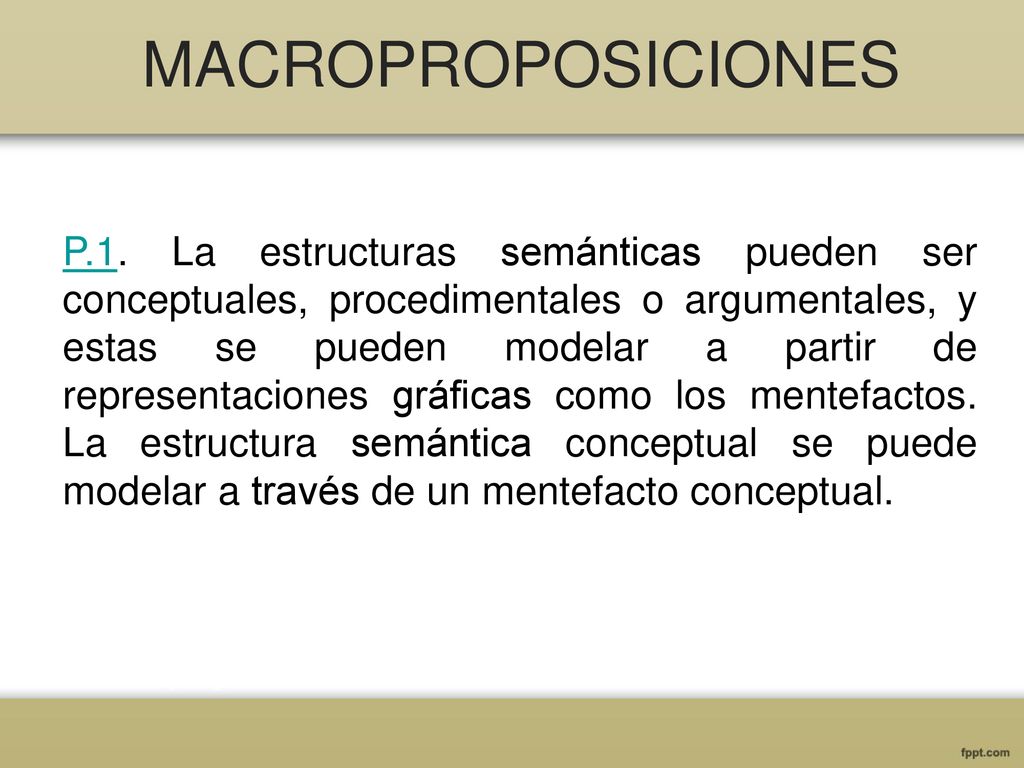 MACROPROPOSICIONES

P.1. La estructuras semánticas pueden ser conceptuales, procedimentales o argumentales, y estas se pueden modelar a partir de representaciones gráficas como los mentefactos. La estructura semántica conceptual se puede modelar a través de un mentefacto conceptual.

fppt.com